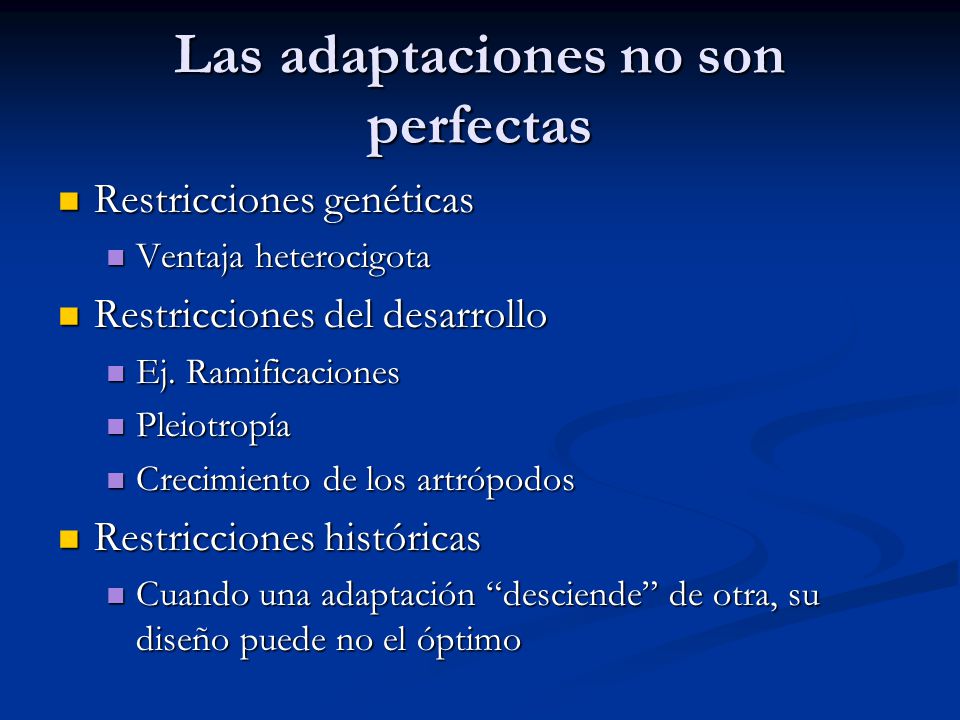 Las adaptaciones no son perfectas

- Restricciones genéticas
  - Ventaja heterocigota
- Restricciones del desarrollo
  - Ej. Ramificaciones
  - Pleiotropía
  - Crecimiento de los artrópodos
- Restricciones históricas
  - Cuando una adaptación “desciende” de otra, su diseño puede no el óptimo